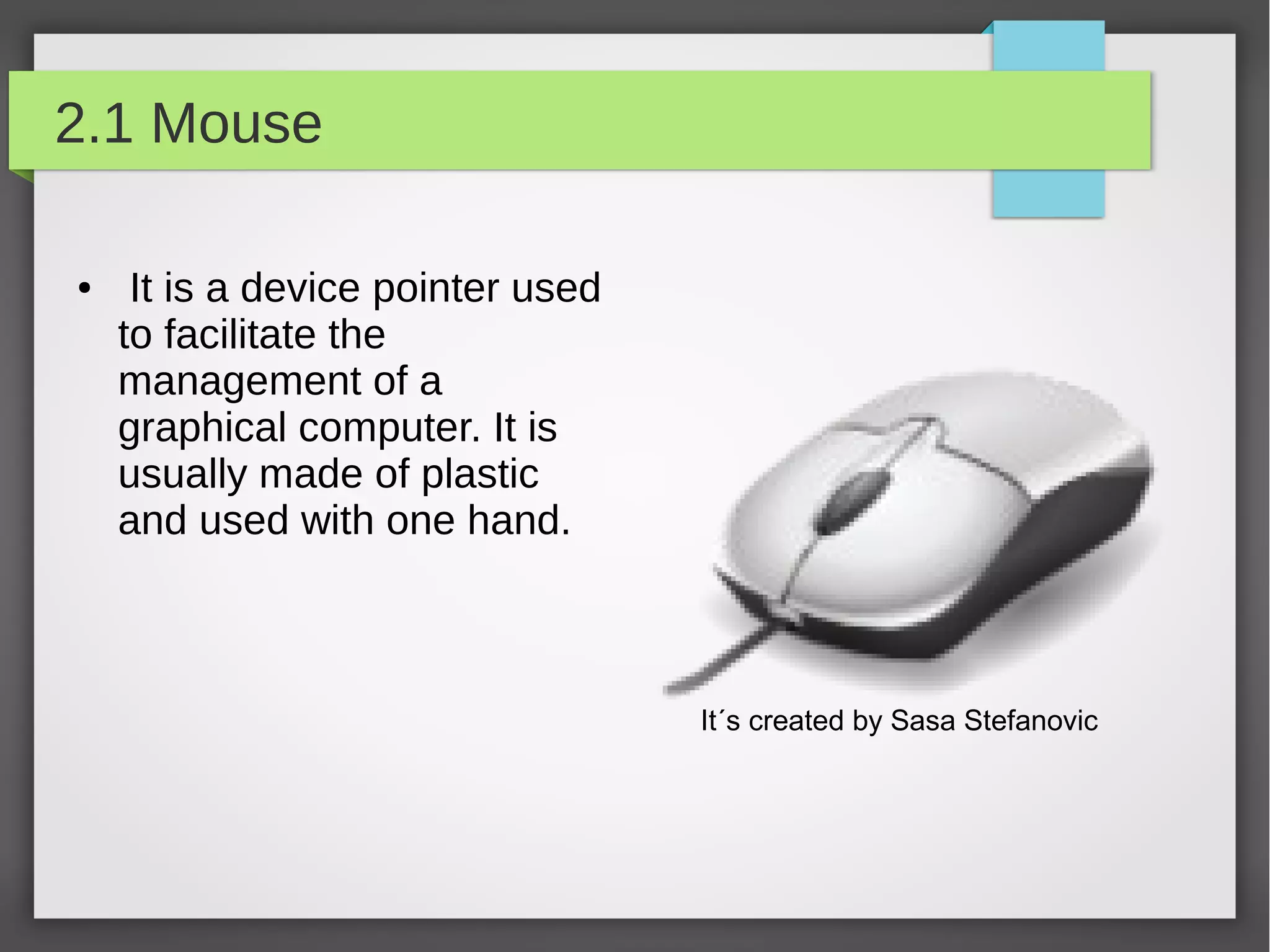 2.1 Mouse

• It is a device pointer used to facilitate the management of a graphical computer. It is usually made of plastic and used with one hand.

It´s created by Sasa Stefanovic